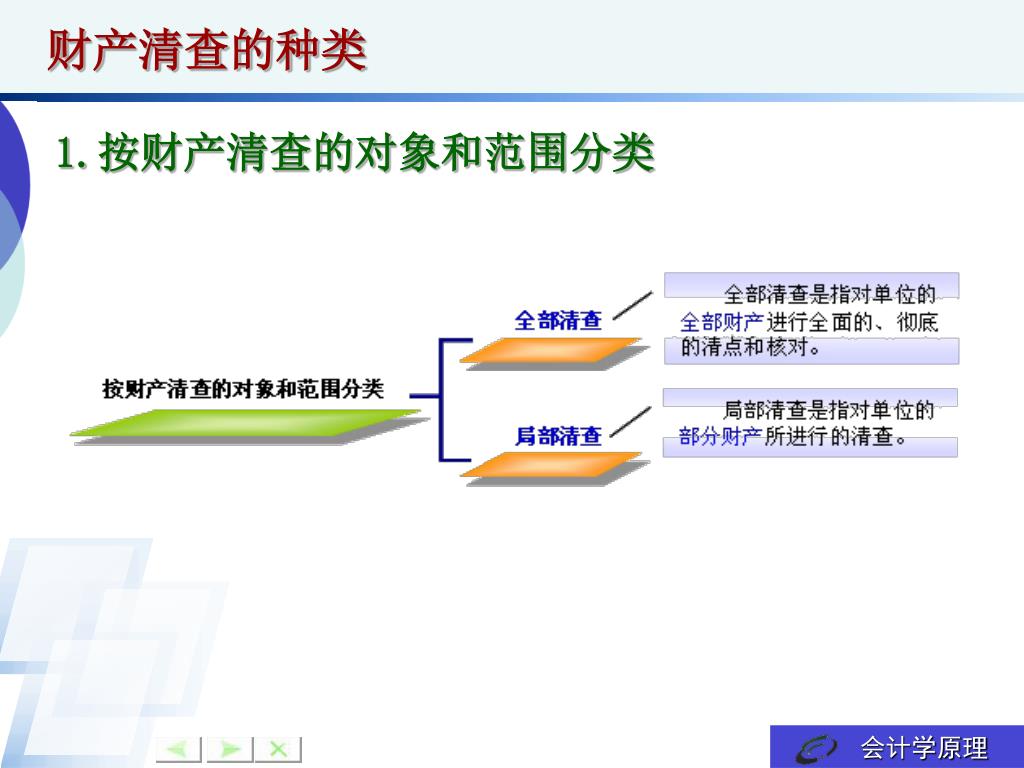 财产清查的种类

1. 按财产清查的对象和范围分类

按财产清查的对象和范围分类

全部清查

全部清查是指对单位的全部财产进行全面的、彻底的清点和核对。

局部清查

局部清查是指对单位的部分财产所进行的清查。

会计学原理